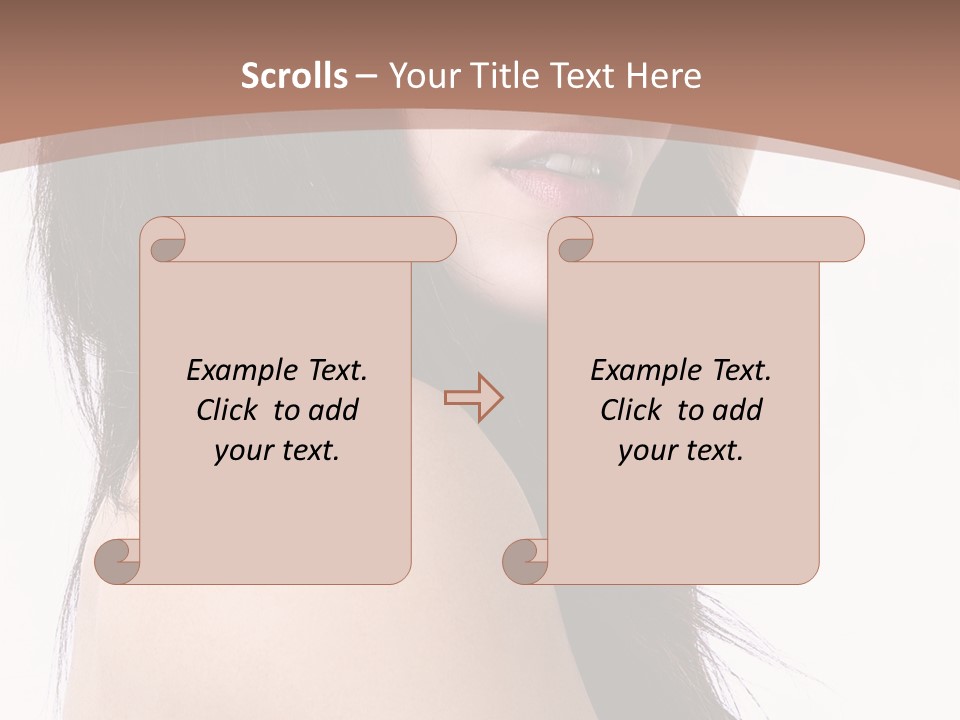 Scrolls – Your Title Text Here

Example Text. Click to add your text.

Example Text. Click to add your text.